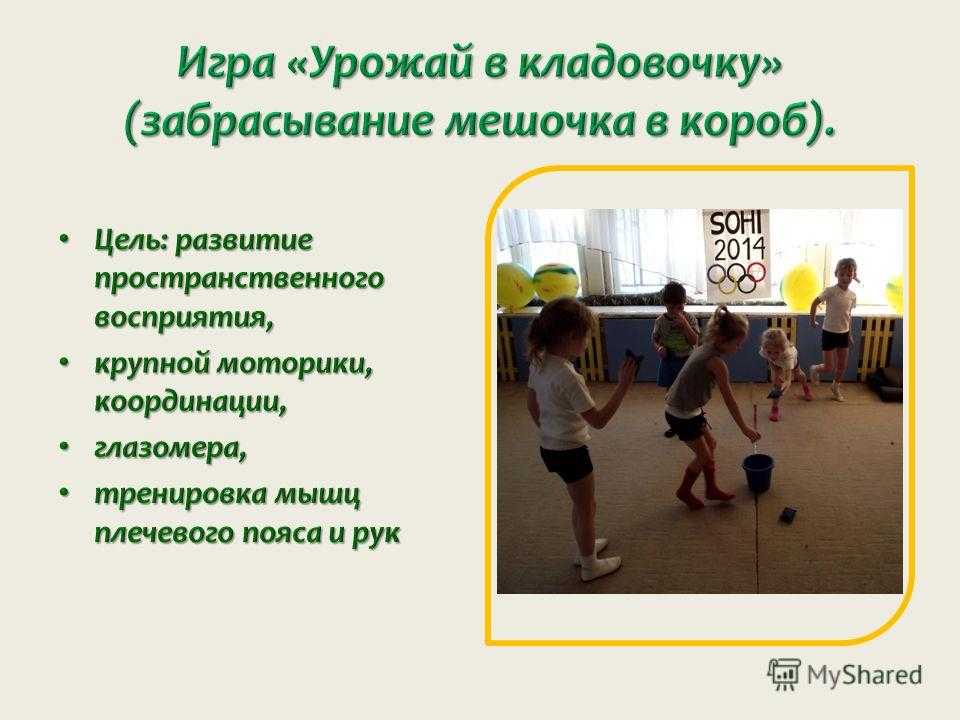 Игра «Урожай в кладовочку» (забрасывание мешочка в короб).

• Цель: развитие пространственного восприятия,
• крупной моторики, координации,
• глазомера,
• тренировка мышц плечевого пояса и рук

SOHI 2014

MyShared